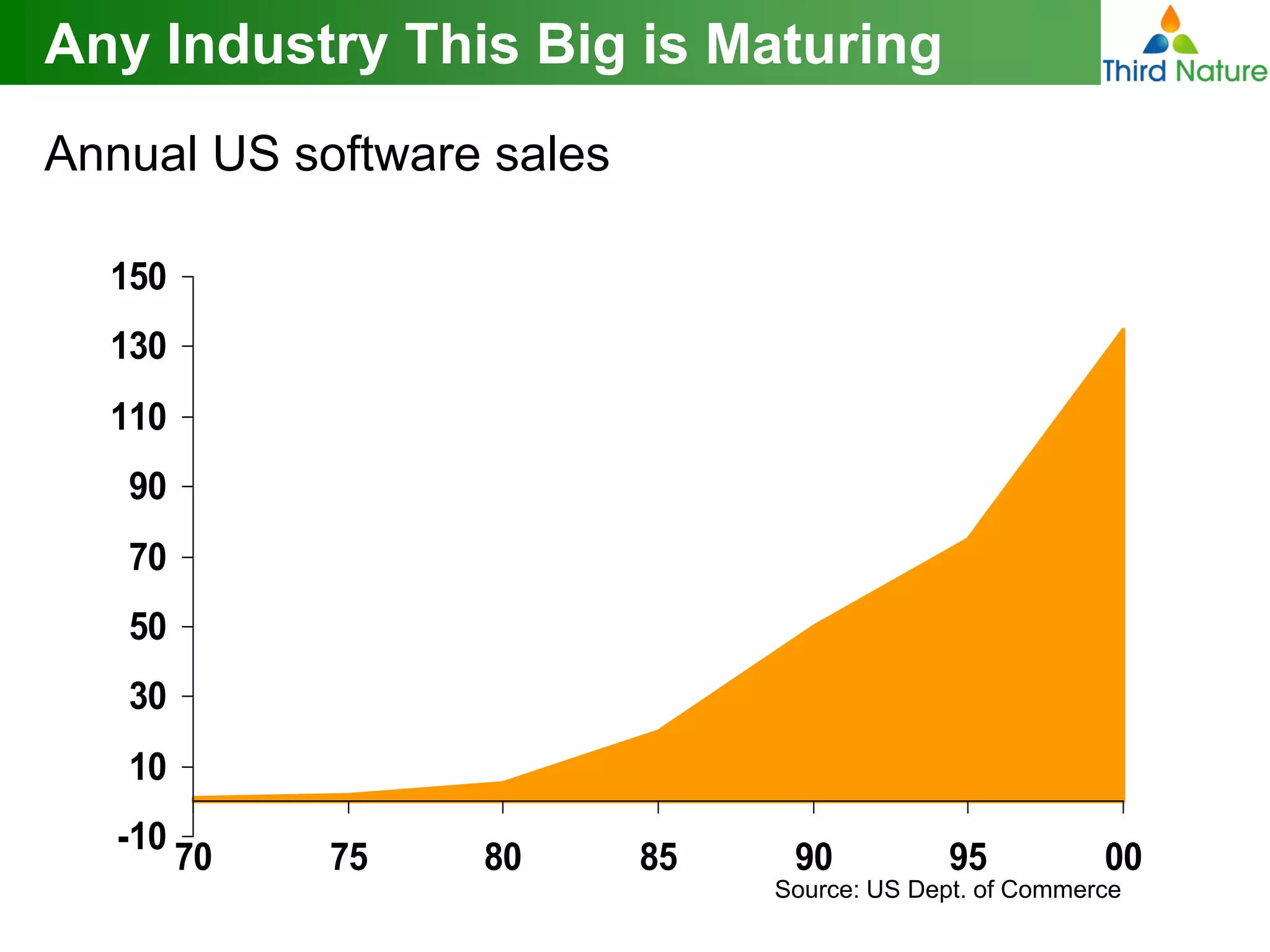 Any Industry This Big is Maturing

Third Nature

Annual US software sales

150
130
110
90
70
50
30
10
-10

70
75
80
85
90
95
00

Source: US Dept. of Commerce